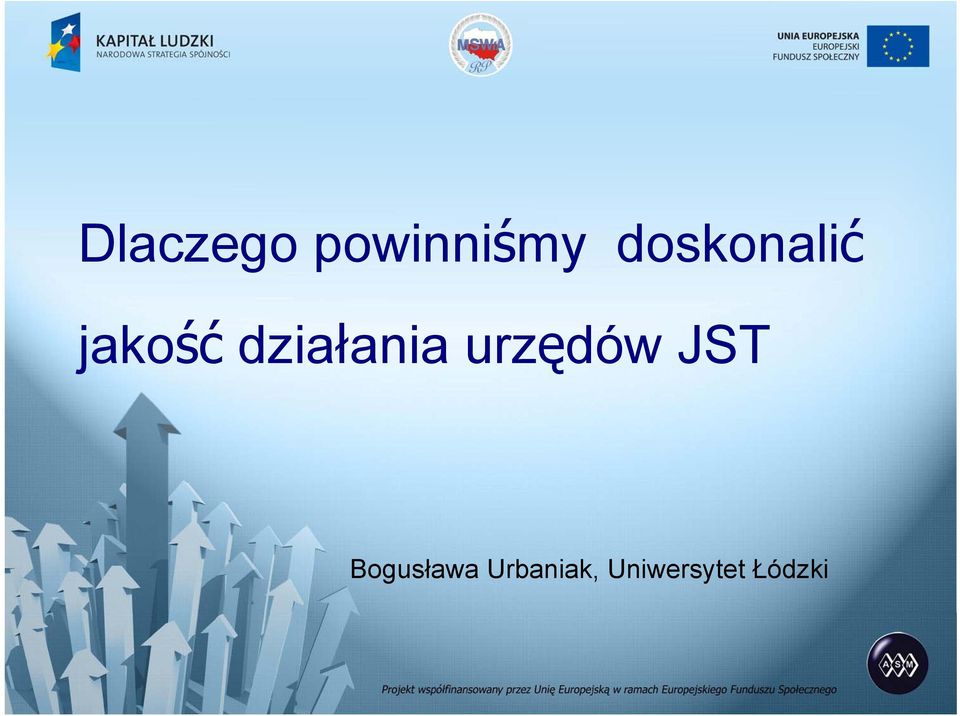 KAPITAŁ LUDZKI
NARODOWA STRATEGIA SPÓJNOŚCI

MSWiA
RP

UNIA EUROPEJSKA
EUROPEJSKI
FUNDUSZ SPOŁECZNY

Dlaczego powinniśmy doskonalić jakość działania urzędów JST

Bogusława Urbaniak, Uniwersytet Łódzki

ASM

Projekt współfinansowany przez Unię Europejską w ramach Europejskiego Funduszu Społecznego